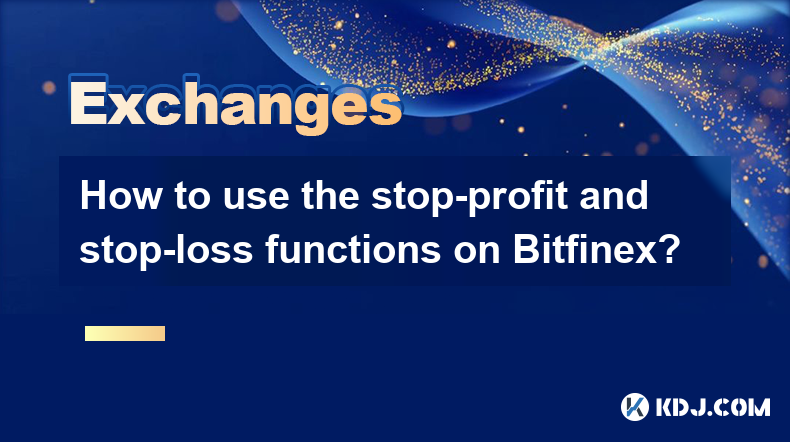 Exchanges

How to use the stop-profit and stop-loss functions on Bitfinex?

KDJ.COM